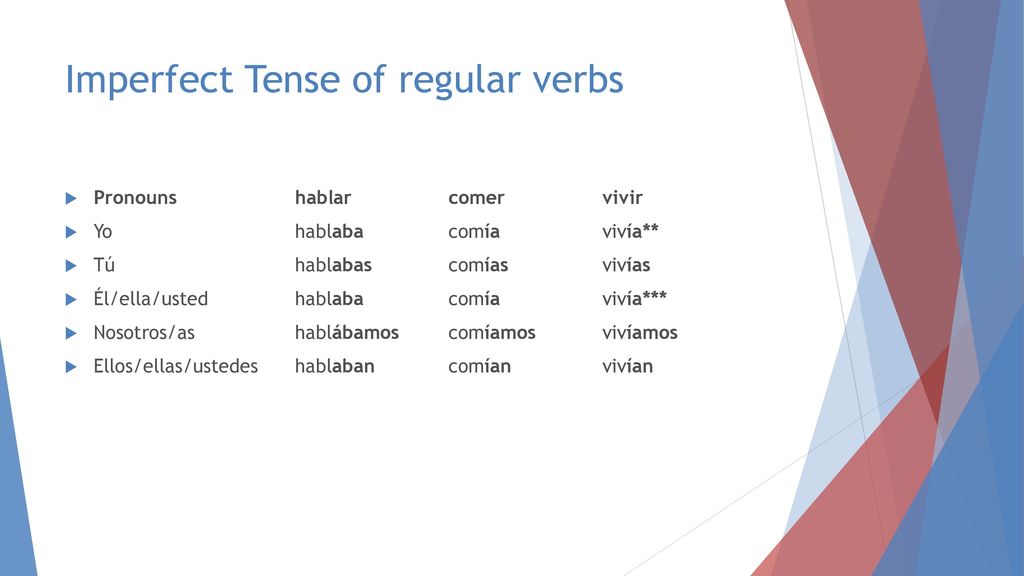 Imperfect Tense of regular verbs

| Pronouns | hablar | comer | vivir |
|---|---|---|---|
| Yo | hablaba | comía | vivía** |
| Tú | hablabas | comías | vivías |
| Él/ella/usted | hablaba | comía | vivía*** |
| Nosotros/as | hablábamos | comíamos | vivíamos |
| Ellos/ellas/ustedes | hablaban | comían | vivían |